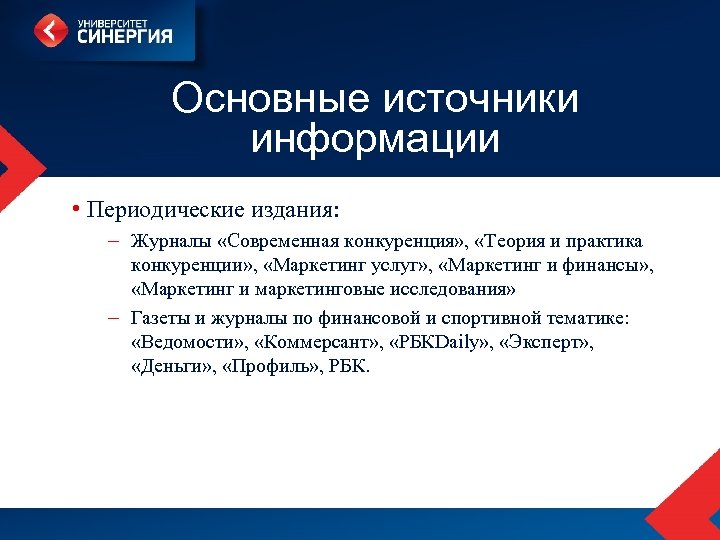 УНИВЕРСИТЕТ
СИНЕРГИЯ

Основные источники информации

• Периодические издания:

– Журналы «Современная конкуренция», «Теория и практика конкуренции», «Маркетинг услуг», «Маркетинг и финансы», «Маркетинг и маркетинговые исследования»

– Газеты и журналы по финансовой и спортивной тематике: «Ведомости», «Коммерсант», «РБКDaily», «Эксперт», «Деньги», «Профиль», РБК.